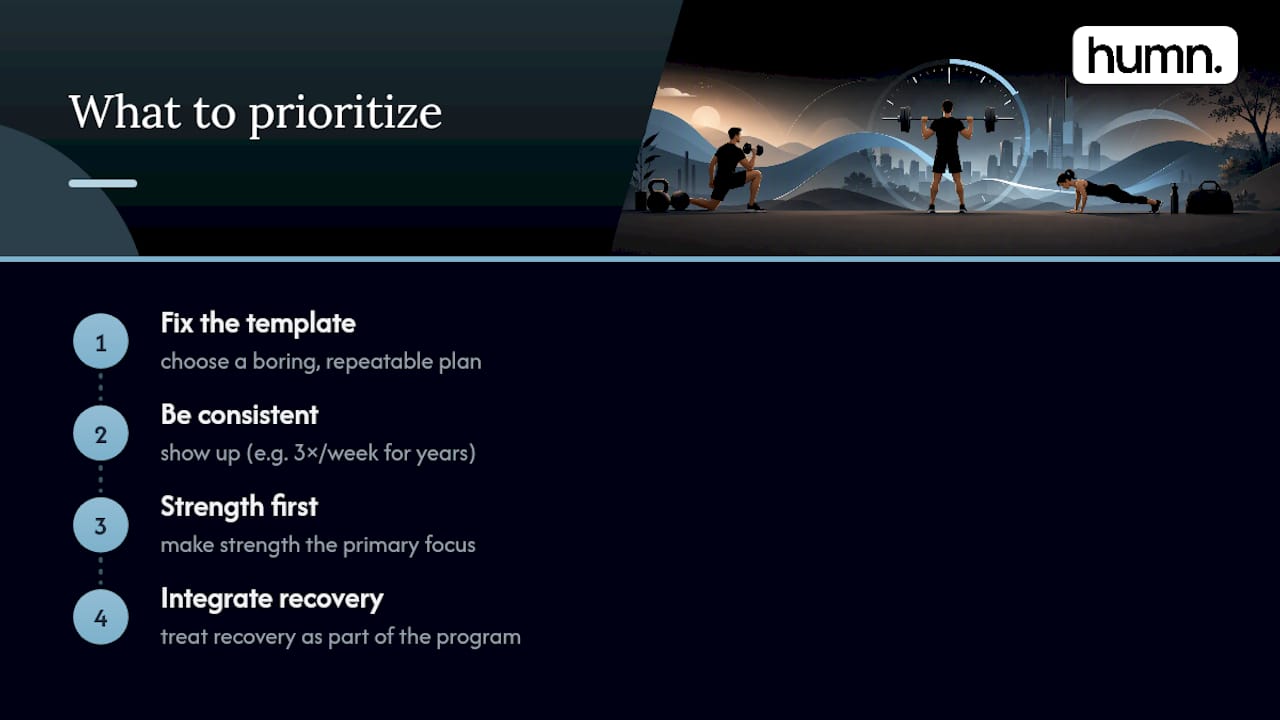 What to prioritize

humn.

1
Fix the template
choose a boring, repeatable plan

2
Be consistent
show up (e.g. 3×/week for years)

3
Strength first
make strength the primary focus

4
Integrate recovery
treat recovery as part of the program